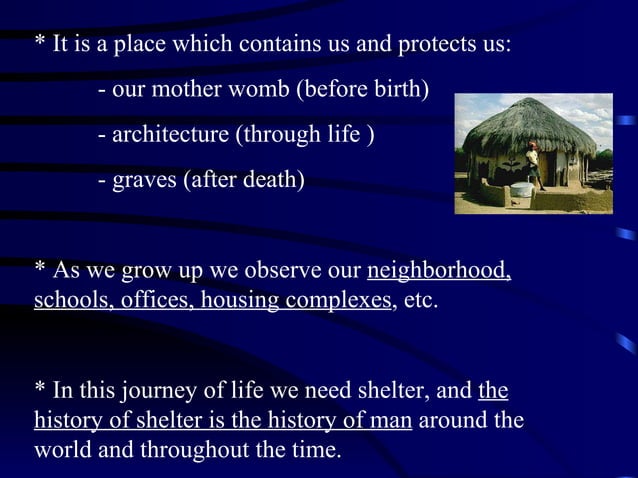 * It is a place which contains us and protects us:

- our mother womb (before birth)

- architecture (through life )

- graves (after death)

* As we grow up we observe our neighborhood, schools, offices, housing complexes, etc.

* In this journey of life we need shelter, and the history of shelter is the history of man around the world and throughout the time.